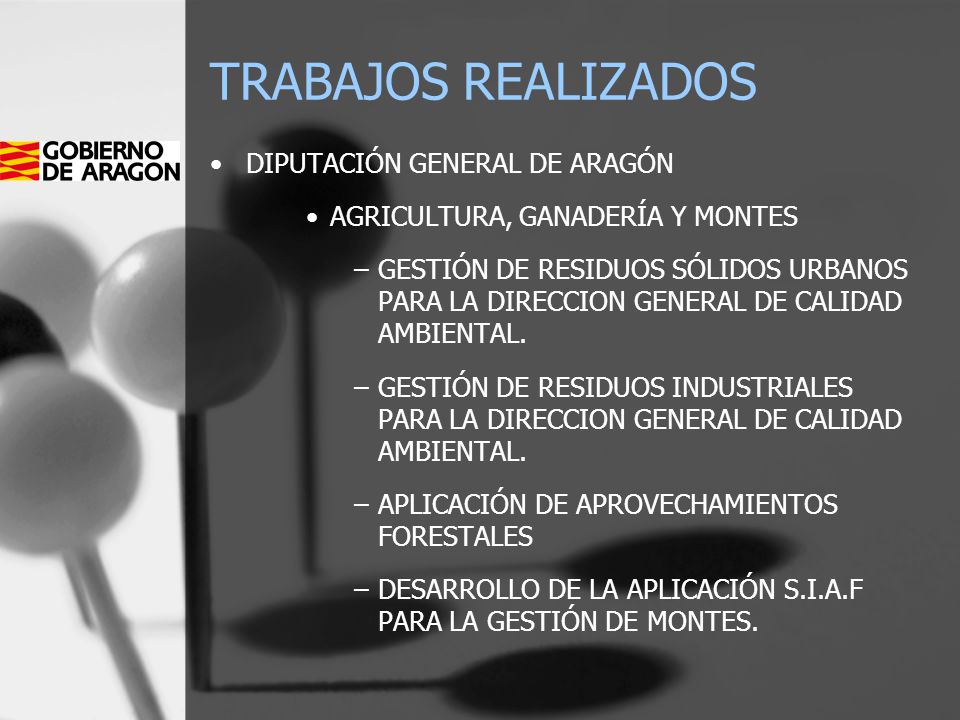 TRABAJOS REALIZADOS

GOBIERNO DE ARAGON

• DIPUTACIÓN GENERAL DE ARAGÓN

• AGRICULTURA, GANADERÍA Y MONTES

– GESTIÓN DE RESIDUOS SÓLIDOS URBANOS PARA LA DIRECCION GENERAL DE CALIDAD AMBIENTAL.

– GESTIÓN DE RESIDUOS INDUSTRIALES PARA LA DIRECCION GENERAL DE CALIDAD AMBIENTAL.

– APLICACIÓN DE APROVECHAMIENTOS FORESTALES

– DESARROLLO DE LA APLICACIÓN S.I.A.F PARA LA GESTIÓN DE MONTES.